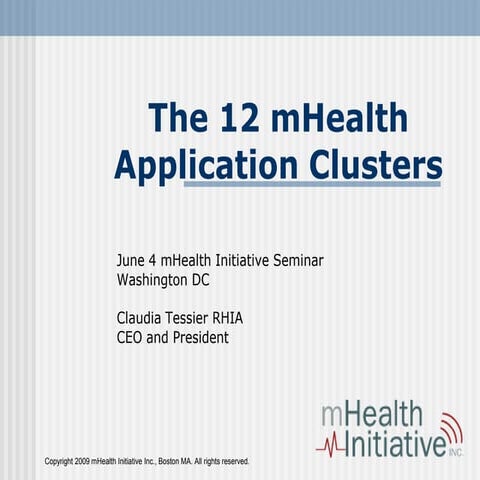 The 12 mHealth Application Clusters

June 4 mHealth Initiative Seminar
Washington DC

Claudia Tessier RHIA
CEO and President

mHealth Initiative INC.

Copyright 2009 mHealth Initiative Inc., Boston MA. All rights reserved.